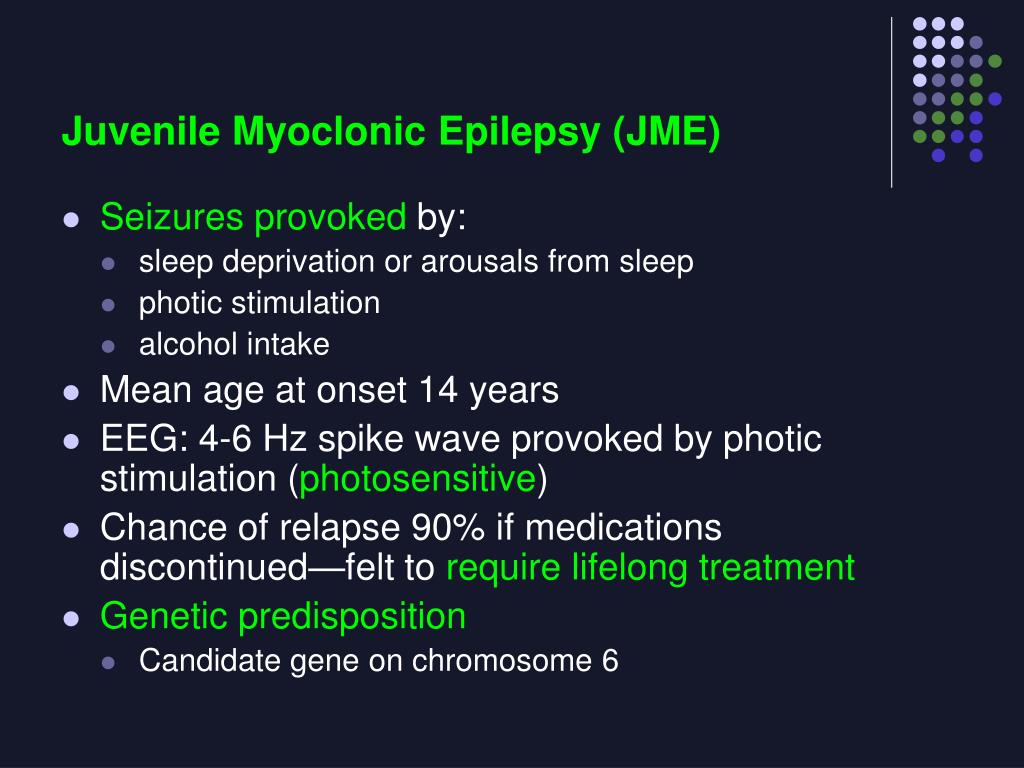 Juvenile Myoclonic Epilepsy (JME)

- Seizures provoked by:
  - sleep deprivation or arousals from sleep
  - photic stimulation
  - alcohol intake
- Mean age at onset 14 years
- EEG: 4-6 Hz spike wave provoked by photic stimulation (photosensitive)
- Chance of relapse 90% if medications discontinued—felt to require lifelong treatment
- Genetic predisposition
  - Candidate gene on chromosome 6